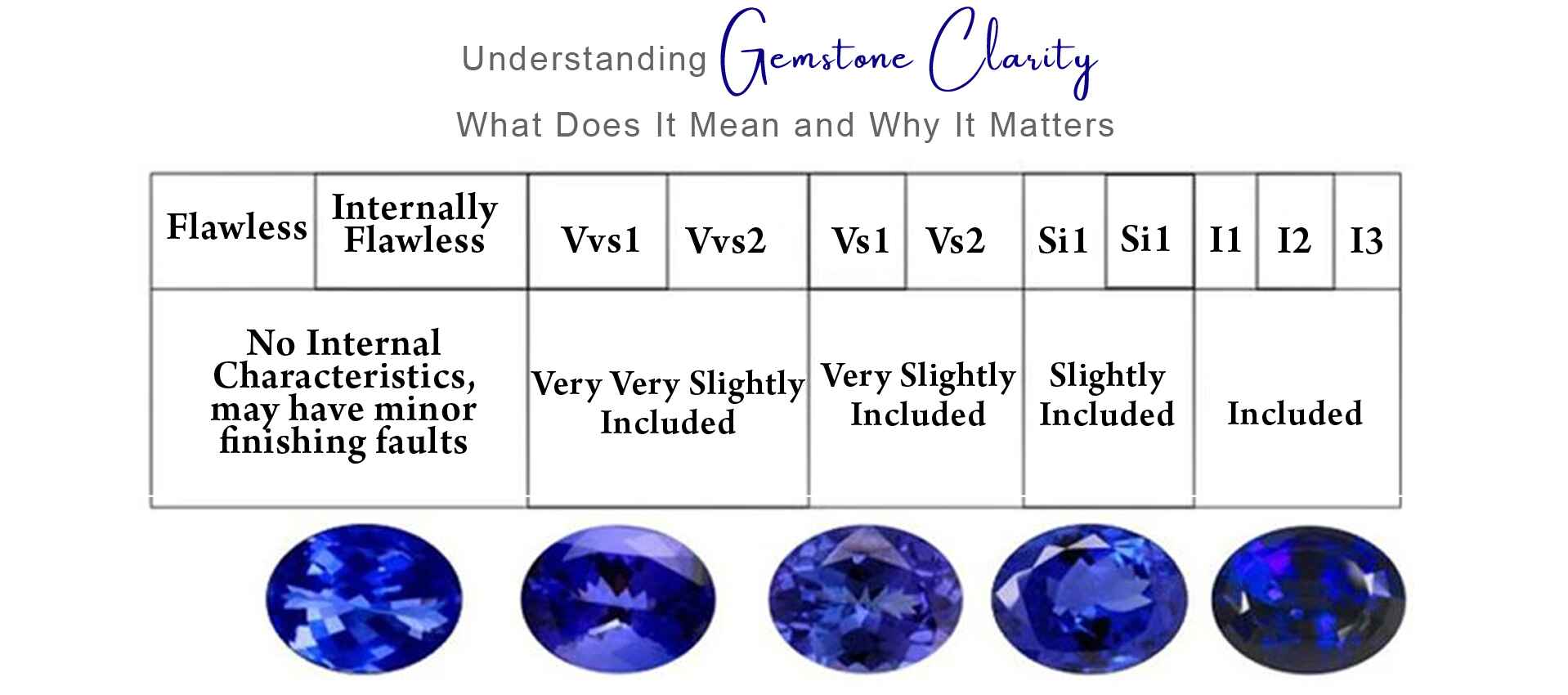 Understanding Gemstone Clarity

What Does It Mean and Why It Matters

| Flawless | Internally Flawless | Vvs1 | Vvs2 | Vs1 | Vs2 | Si1 | Si1 | I1 | I2 | I3 |
|---|---|---|---|---|---|---|---|---|---|---|
| No Internal Characteristics, may have minor finishing faults | | Very Very Slightly Included | | Very Slightly Included | | Slightly Included | | Included | | |